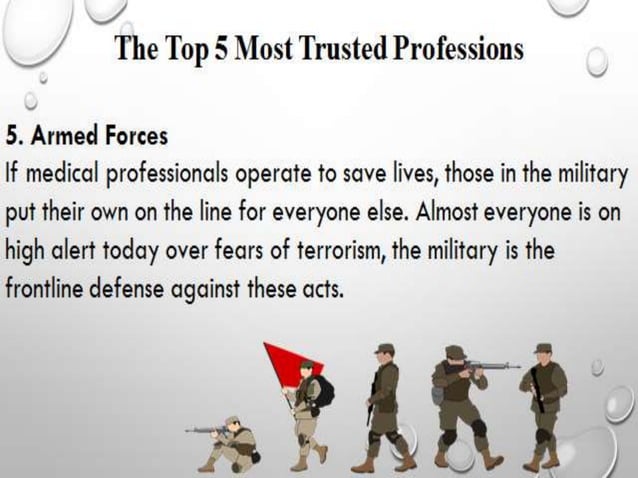 The Top 5 Most Trusted Professions

5. Armed Forces
If medical professionals operate to save lives, those in the military put their own on the line for everyone else. Almost everyone is on high alert today over fears of terrorism, the military is the frontline defense against these acts.